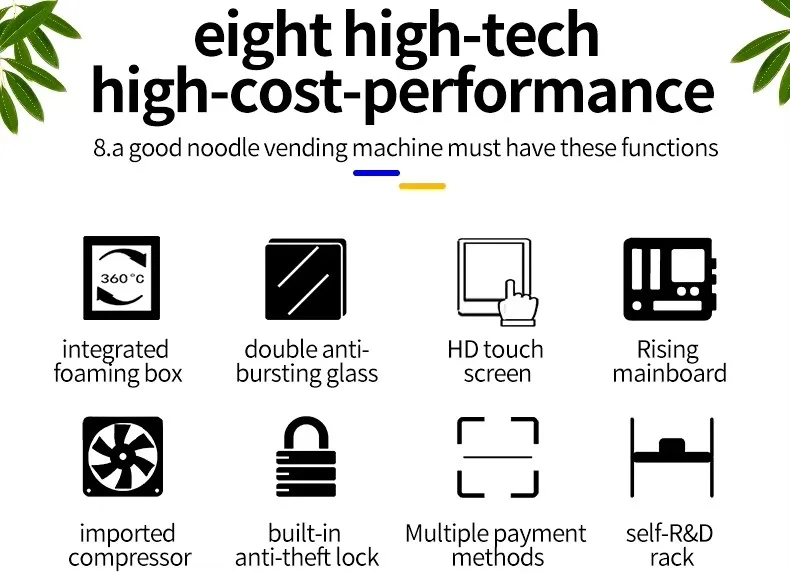 eight high-tech
high-cost-performance

8.a good noodle vending machine must have these functions

360°C

integrated foaming box

double anti-bursting glass

HD touch screen

Rising mainboard

imported compressor

built-in anti-theft lock

Multiple payment methods

self-R&D rack